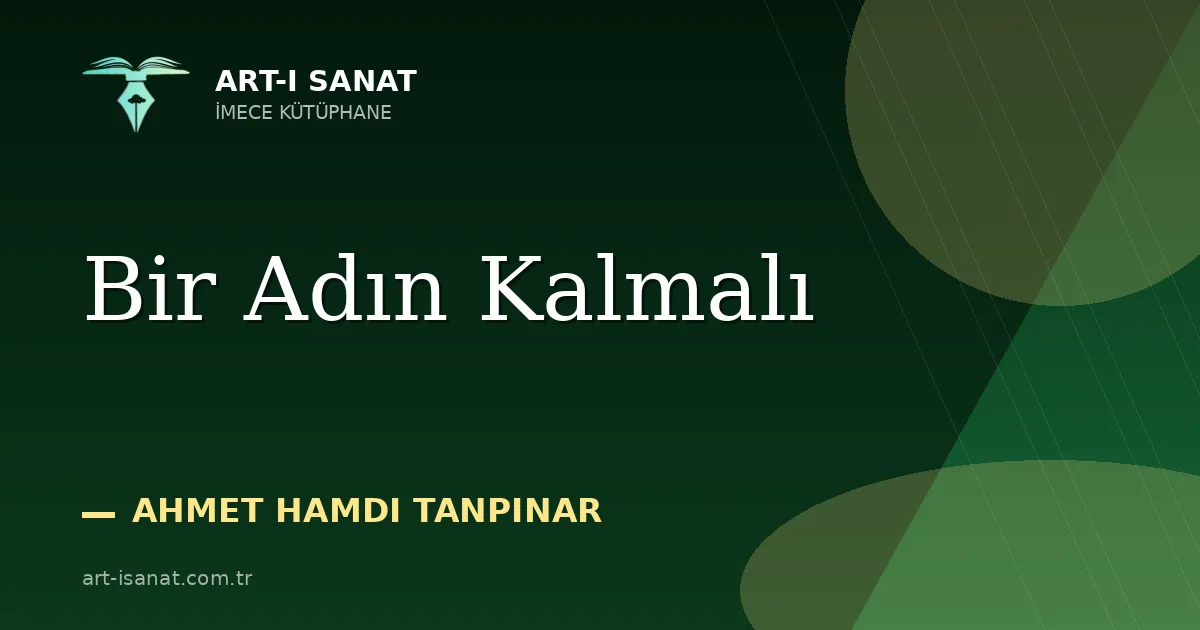 ART-I SANAT
İMECE KÜTÜPHANE

Bir Adın Kalmalı

— AHMET HAMDI TANPINAR

art-isanat.com.tr